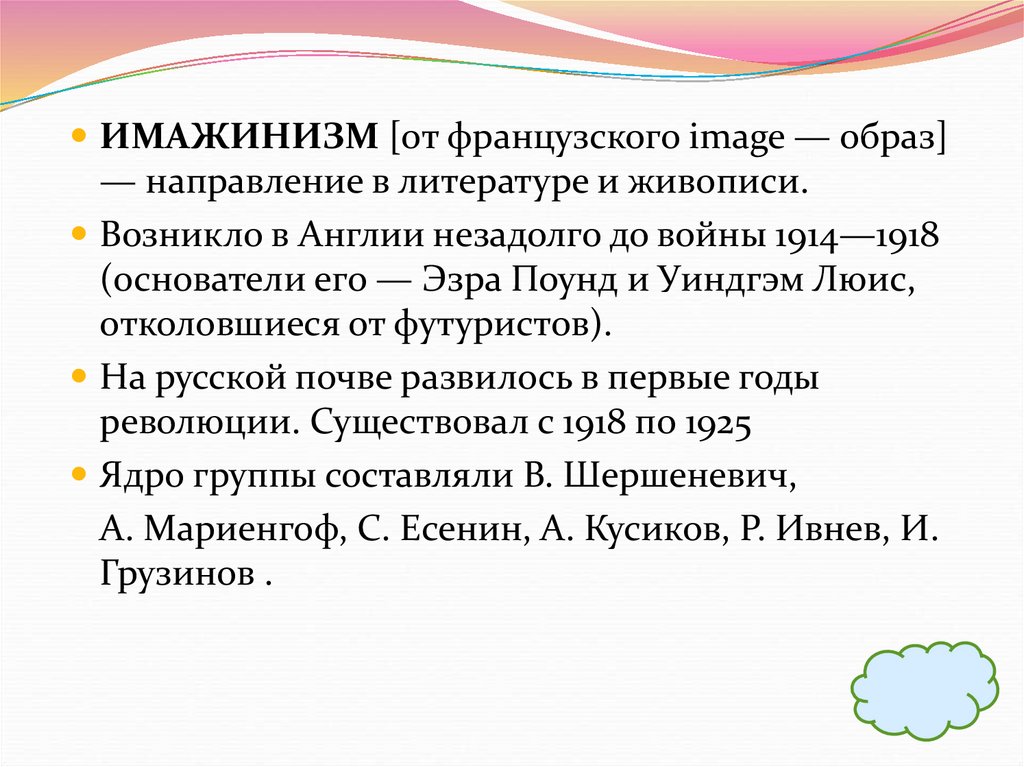 ИМАЖИНИЗМ [от французского image — образ] — направление в литературе и живописи.

Возникло в Англии незадолго до войны 1914—1918 (основатели его — Эзра Поунд и Уиндгэм Люис, отколовшиеся от футуристов).

На русской почве развилось в первые годы революции. Существовал с 1918 по 1925

Ядро группы составляли В. Шершеневич,

А. Мариенгоф, С. Есенин, А. Кусиков, Р. Ивнев, И. Грузинов .